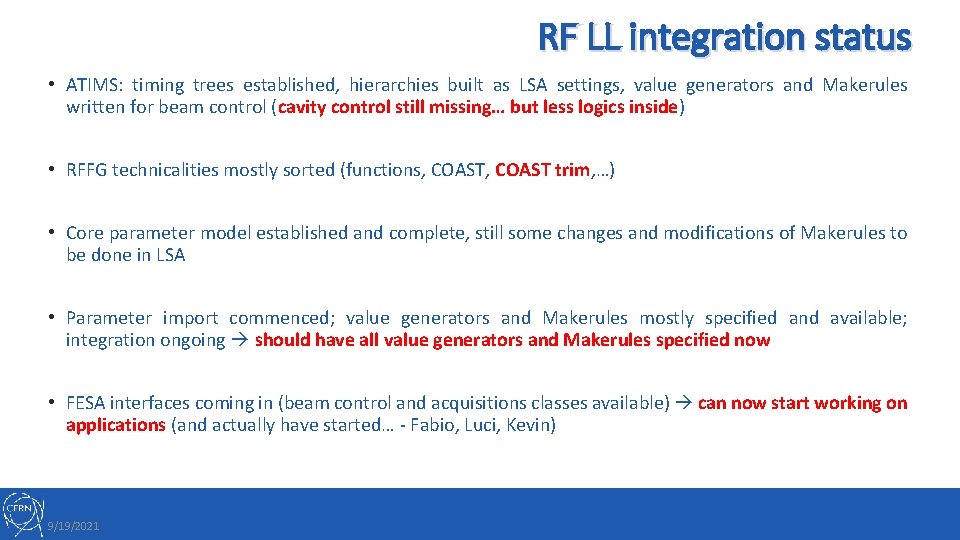 RF LL integration status

• ATIMS: timing trees established, hierarchies built as LSA settings, value generators and Makerules written for beam control (cavity control still missing… but less logics inside)

• RFFG technicalities mostly sorted (functions, COAST, COAST trim,…)

• Core parameter model established and complete, still some changes and modifications of Makerules to be done in LSA

• Parameter import commenced; value generators and Makerules mostly specified and available; integration ongoing → should have all value generators and Makerules specified now

• FESA interfaces coming in (beam control and acquisitions classes available) → can now start working on applications (and actually have started… - Fabio, Luci, Kevin)

CERN

9/19/2021